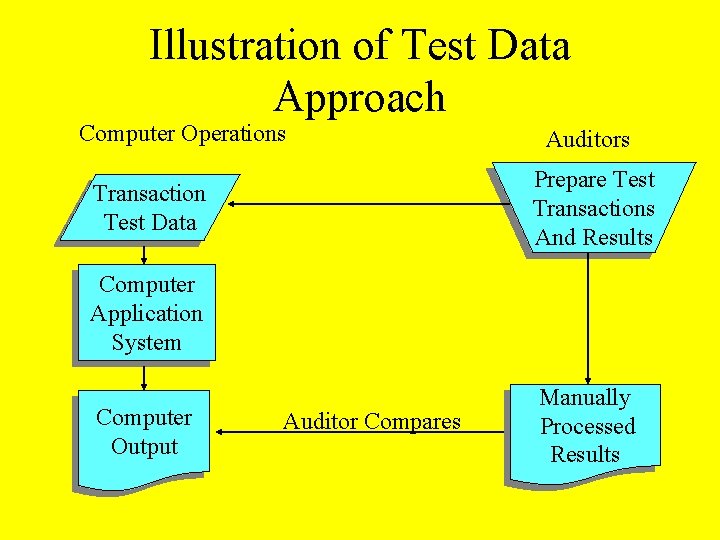 Illustration of Test Data Approach

Computer Operations

Auditors

Transaction Test Data

Prepare Test Transactions And Results

Computer Application System

Computer Output

Auditor Compares

Manually Processed Results